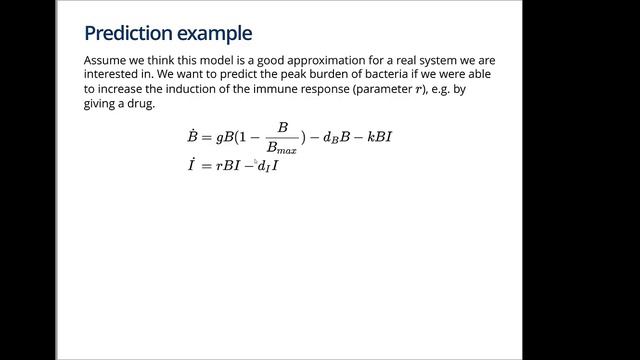 Prediction example

Assume we think this model is a good approximation for a real system we are interested in. We want to predict the peak burden of bacteria if we were able to increase the induction of the immune response (parameter $r$), e.g. by giving a drug.

$\dot{B} = gB(1 - \frac{B}{B_{max}}) - d_B B - kBI$
$\dot{I} = rBI - d_I I$